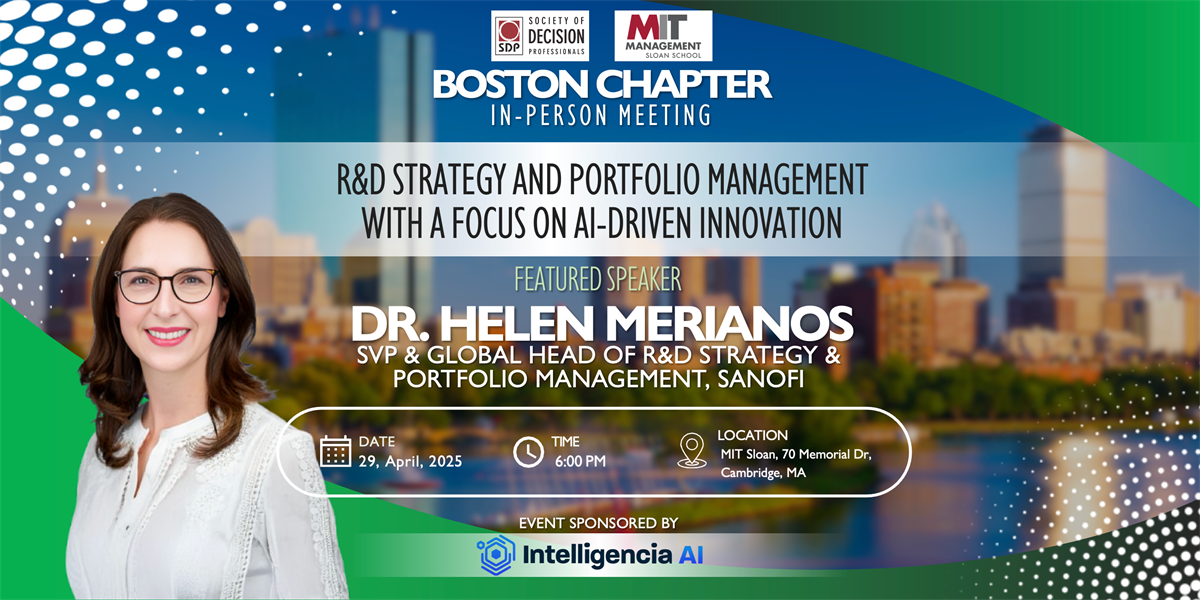 SDP SOCIETY OF DECISION PROFESSIONALS

MIT MANAGEMENT SLOAN SCHOOL

BOSTON CHAPTER
IN-PERSON MEETING

R&D STRATEGY AND PORTFOLIO MANAGEMENT WITH A FOCUS ON AI-DRIVEN INNOVATION

FEATURED SPEAKER
DR. HELEN MERIANOS
SVP & GLOBAL HEAD OF R&D STRATEGY & PORTFOLIO MANAGEMENT, SANOFI

DATE
29, April, 2025

TIME
6:00 PM

LOCATION
MIT Sloan, 70 Memorial Dr, Cambridge, MA

EVENT SPONSORED BY
Intelligencia AI